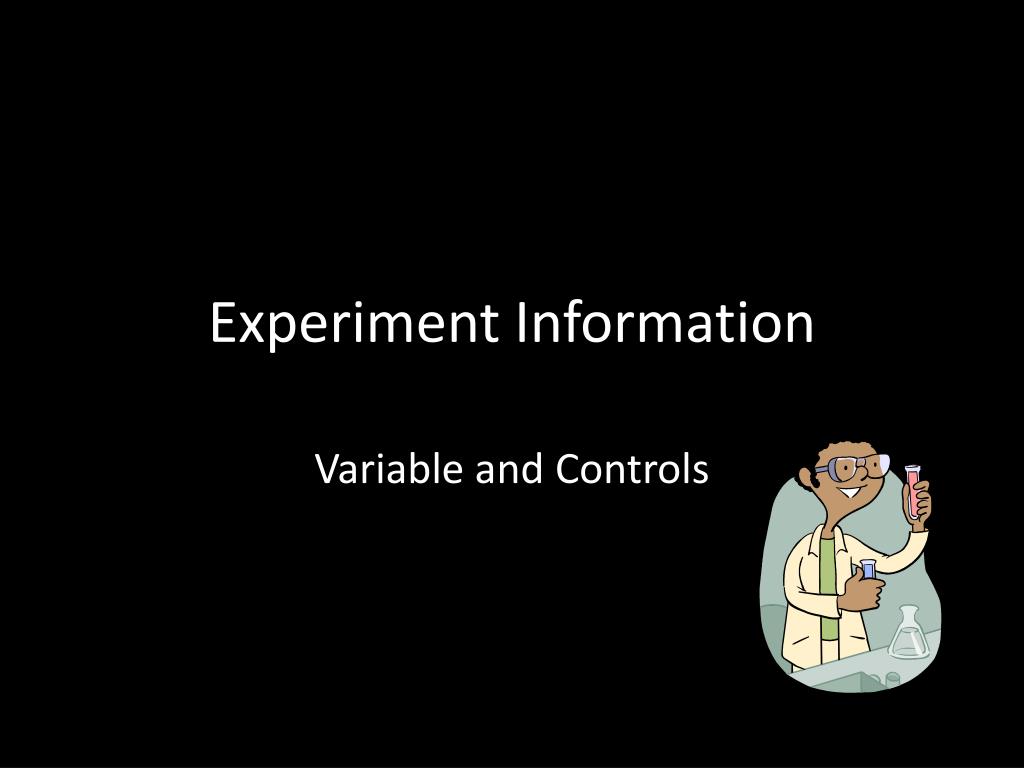 Experiment Information

Variable and Controls